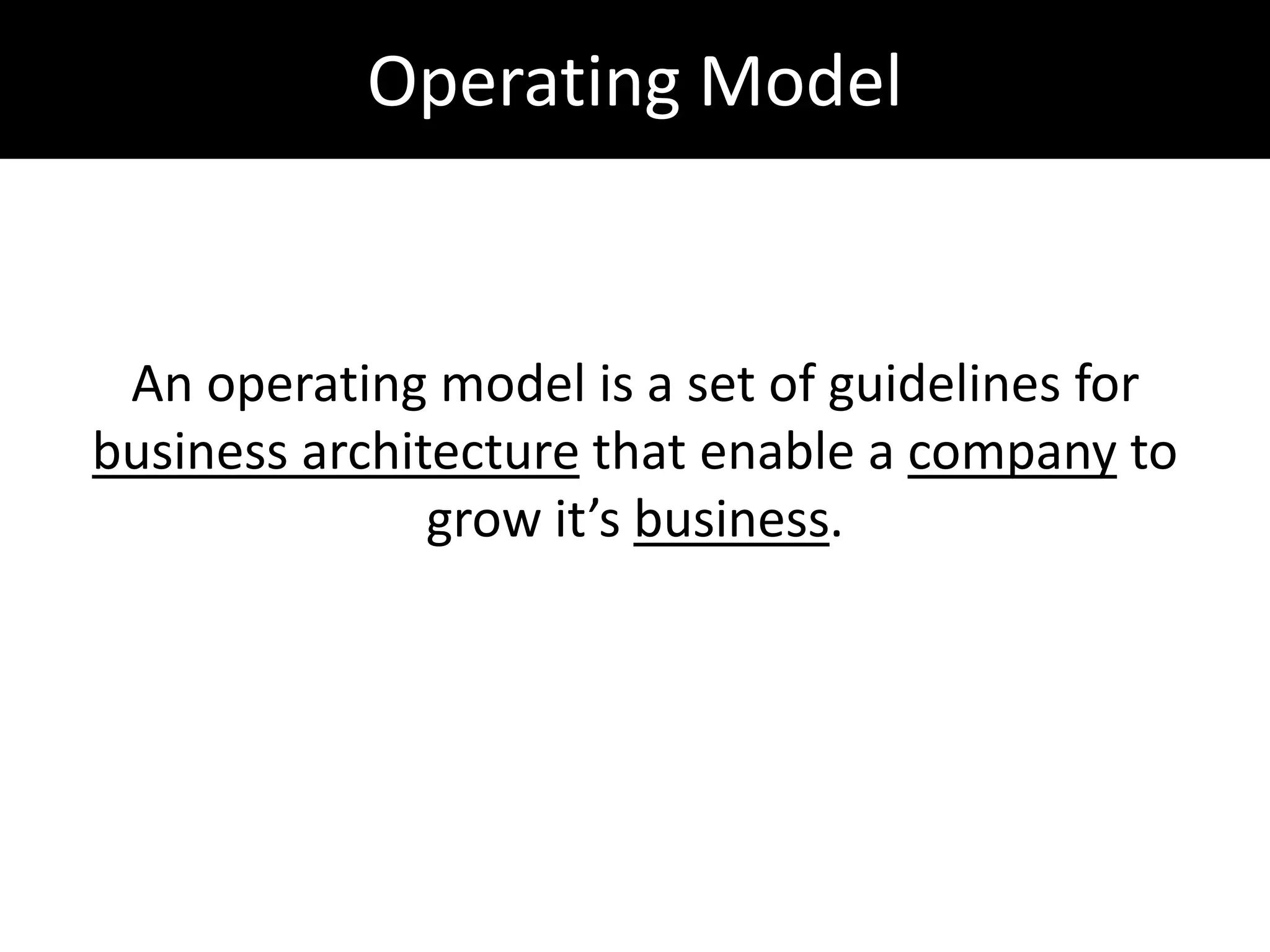 Operating Model

An operating model is a set of guidelines for business architecture that enable a company to grow it’s business.